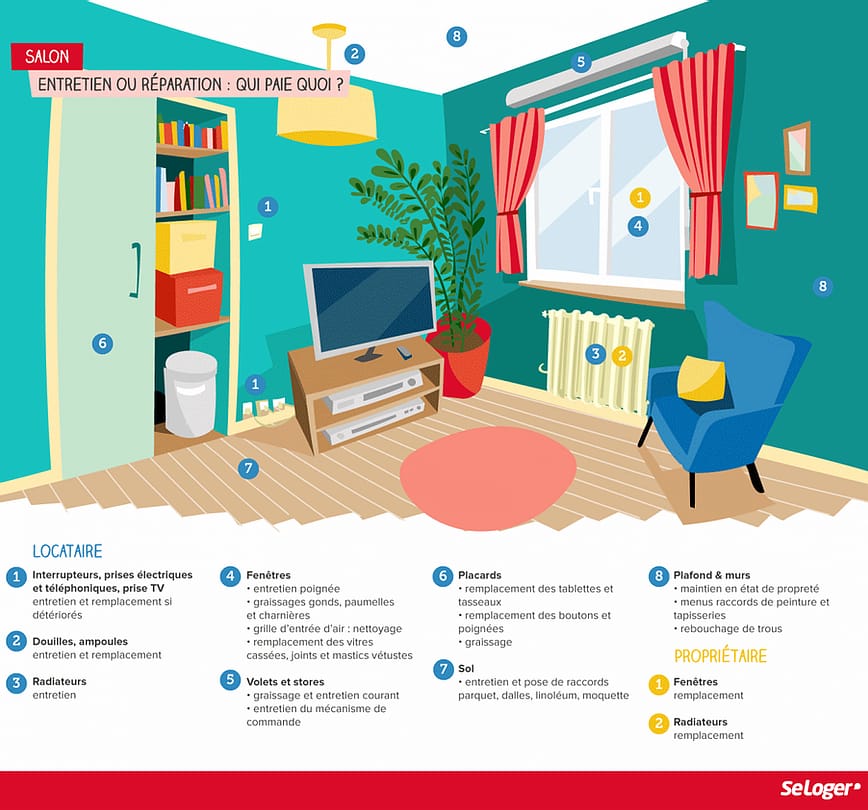 SALON

ENTRETIEN OU RÉPARATION : QUI PAIE QUOI ?

8
2
5
1
1
4
8
6
3
2
1
7

LOCATAIRE

1 Interrupteurs, prises électriques et téléphoniques, prise TV
entretien et remplacement si détériorés

2 Douilles, ampoules
entretien et remplacement

3 Radiateurs
entretien

4 Fenêtres
• entretien poignée
• graissages gonds, paumelles et charnières
• grille d'entrée d'air : nettoyage
• remplacement des vitres cassées, joints et mastics vétustes

5 Volets et stores
• graissage et entretien courant
• entretien du mécanisme de commande

6 Placards
• remplacement des tablettes et tasseaux
• remplacement des boutons et poignées
• graissage

7 Sol
• entretien et pose de raccords parquet, dalles, linoléum, moquette

8 Plafond & murs
• maintien en état de propreté
• menus raccords de peinture et tapisseries
• rebouchage de trous

PROPRIÉTAIRE

1 Fenêtres
remplacement

2 Radiateurs
remplacement

SeLoger